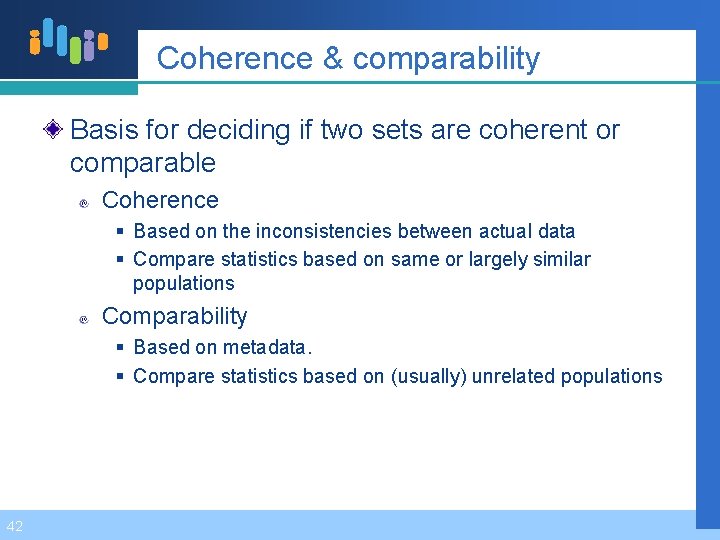 Coherence & comparability

Basis for deciding if two sets are coherent or comparable

Coherence

Based on the inconsistencies between actual data

Compare statistics based on same or largely similar populations

Comparability

Based on metadata.

Compare statistics based on (usually) unrelated populations

42